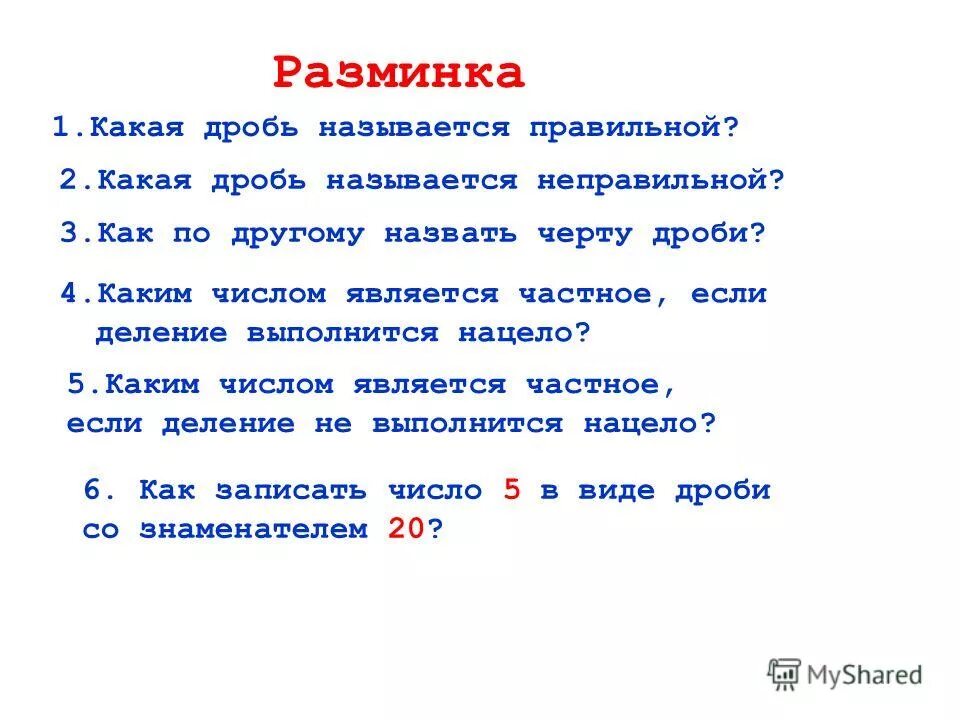 Разминка

1.Какая дробь называется правильной?

2.Какая дробь называется неправильной?

3.Как по другому назвать черту дроби?

4.Каким числом является частное, если деление выполнится нацело?

5.Каким числом является частное, если деление не выполнится нацело?

6. Как записать число 5 в виде дроби со знаменателем 20?

MyShared